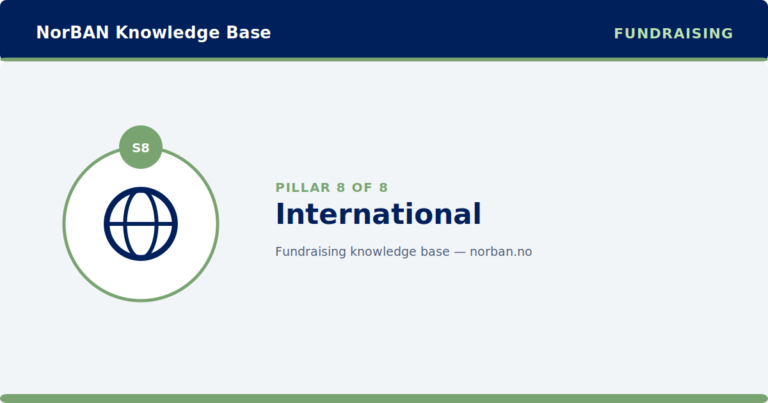 NorBAN Knowledge Base

FUNDRAISING

S8

PILLAR 8 OF 8

International

Fundraising knowledge base — norban.no